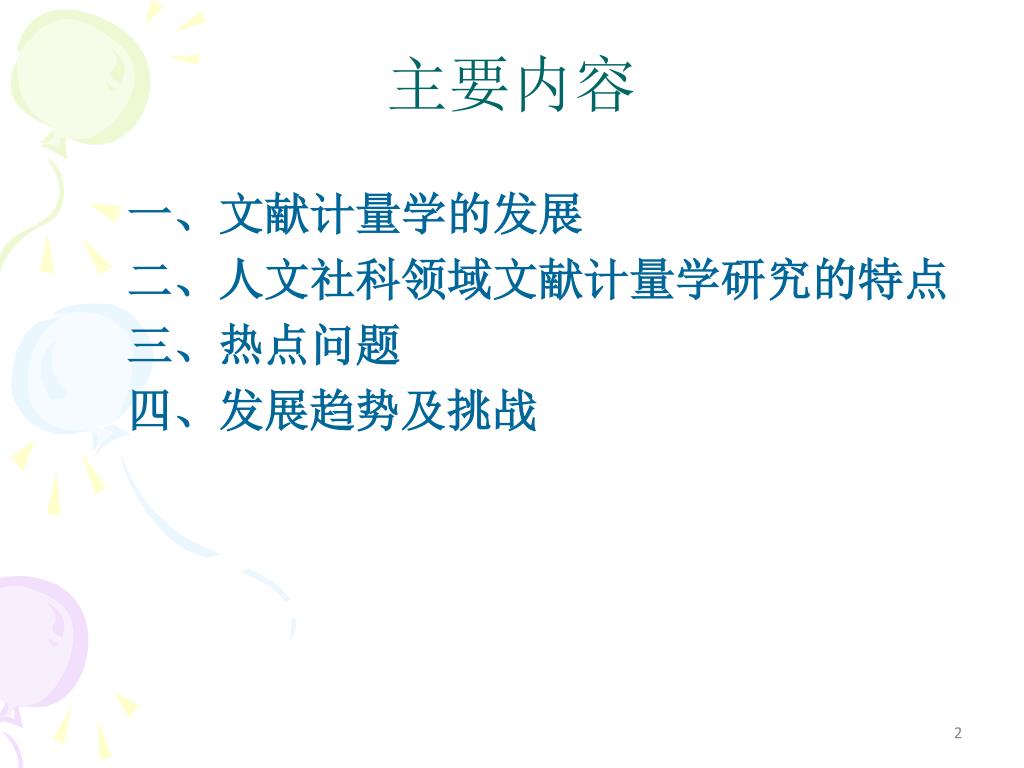 主要内容

一、文献计量学的发展
二、人文社科领域文献计量学研究的特点
三、热点问题
四、发展趋势及挑战

2